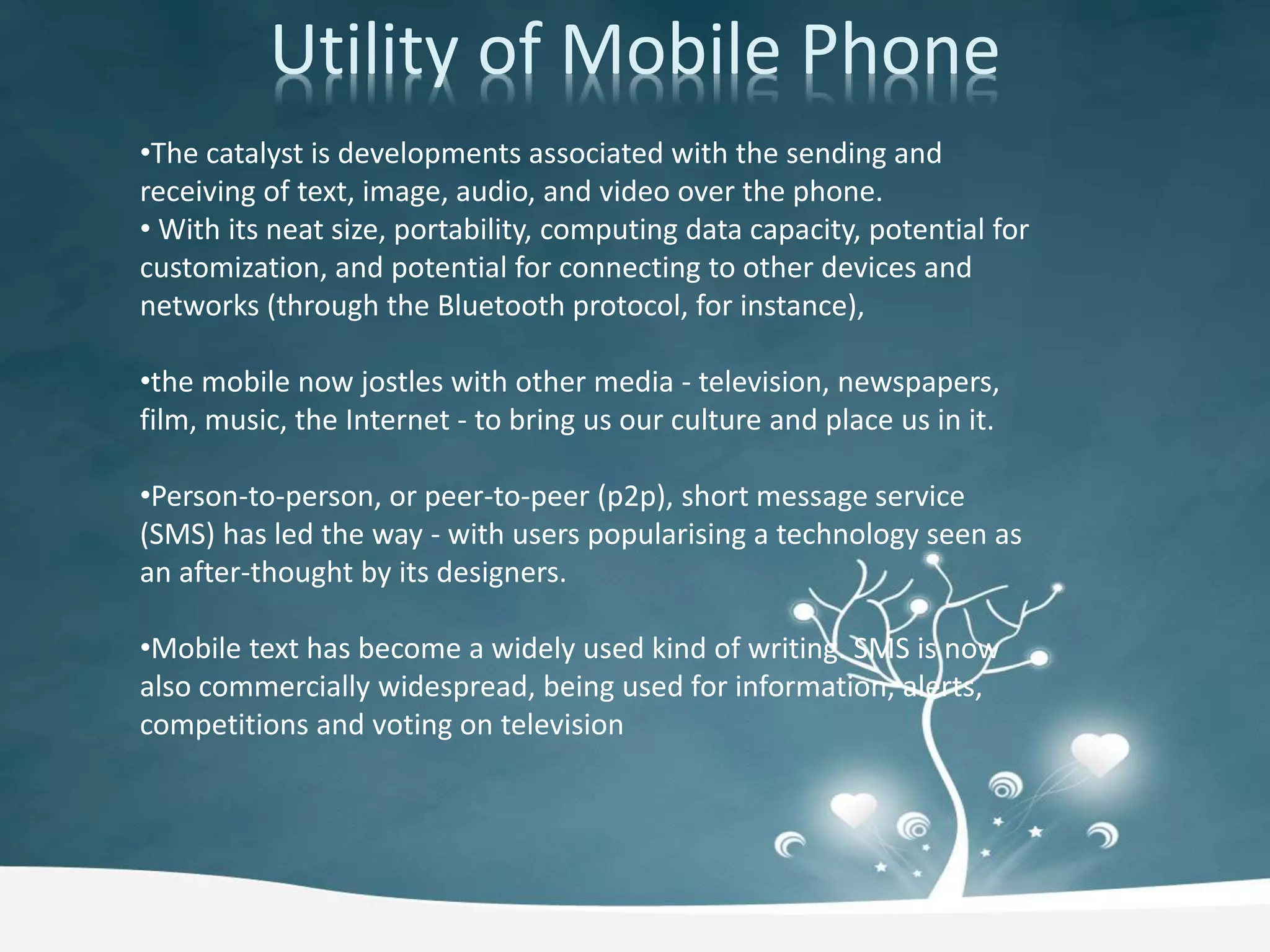 Utility of Mobile Phone

•The catalyst is developments associated with the sending and receiving of text, image, audio, and video over the phone.
• With its neat size, portability, computing data capacity, potential for customization, and potential for connecting to other devices and networks (through the Bluetooth protocol, for instance),

•the mobile now jostles with other media - television, newspapers, film, music, the Internet - to bring us our culture and place us in it.

•Person-to-person, or peer-to-peer (p2p), short message service (SMS) has led the way - with users popularising a technology seen as an after-thought by its designers.

•Mobile text has become a widely used kind of writing. SMS is now also commercially widespread, being used for information, alerts, competitions and voting on television